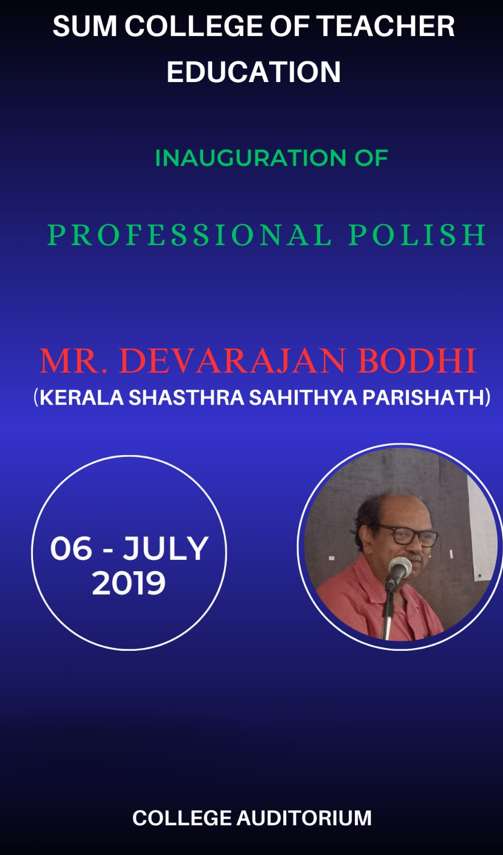 SUM COLLEGE OF TEACHER EDUCATION

INAUGURATION OF

PROFESSIONAL POLISH

MR. DEVARAJAN BODHI
(KERALA SHASTHRA SAHITHYA PARISHATH)

06 - JULY 2019

COLLEGE AUDITORIUM